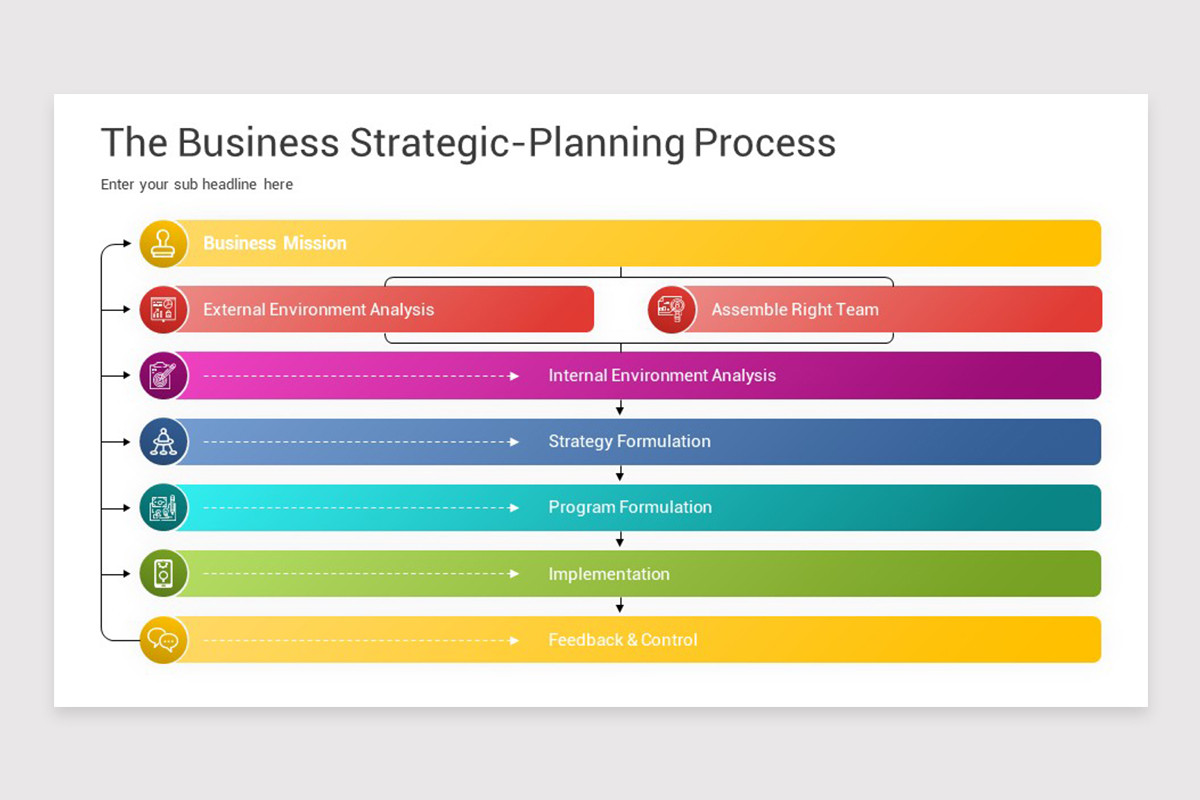 The Business Strategic-Planning Process

Enter your sub headline here

Business Mission

External Environment Analysis

Assemble Right Team

Internal Environment Analysis

Strategy Formulation

Program Formulation

Implementation

Feedback & Control